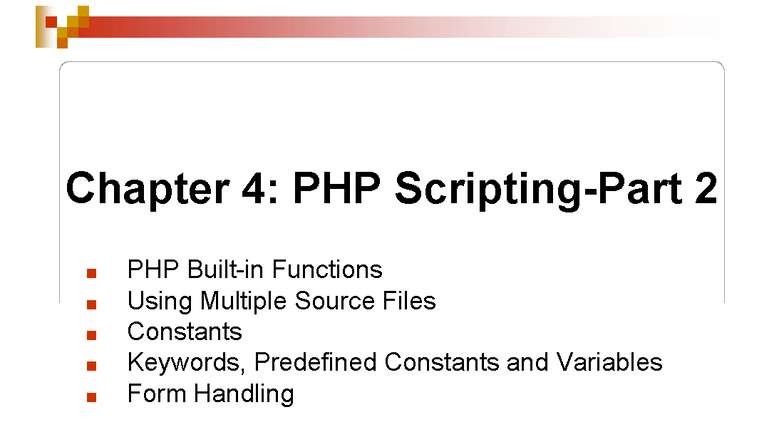 Chapter 4: PHP Scripting-Part 2

- PHP Built-in Functions
- Using Multiple Source Files
- Constants
- Keywords, Predefined Constants and Variables
- Form Handling